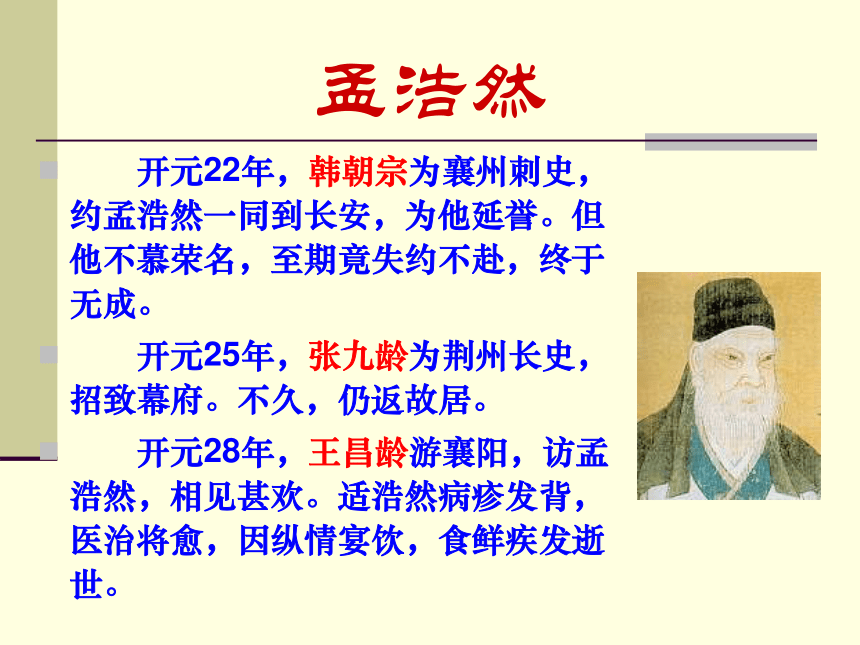 孟浩然

开元22年，韩朝宗为襄州刺史，约孟浩然一同到长安，为他延誉。但他不慕荣名，至期竟失约不赴，终于无成。

开元25年，张九龄为荆州长史，招致幕府。不久，仍返故居。

开元28年，王昌龄游襄阳，访孟浩然，相见甚欢。适浩然病疹发背，医治将愈，因纵情宴饮，食鲜疾发逝世。